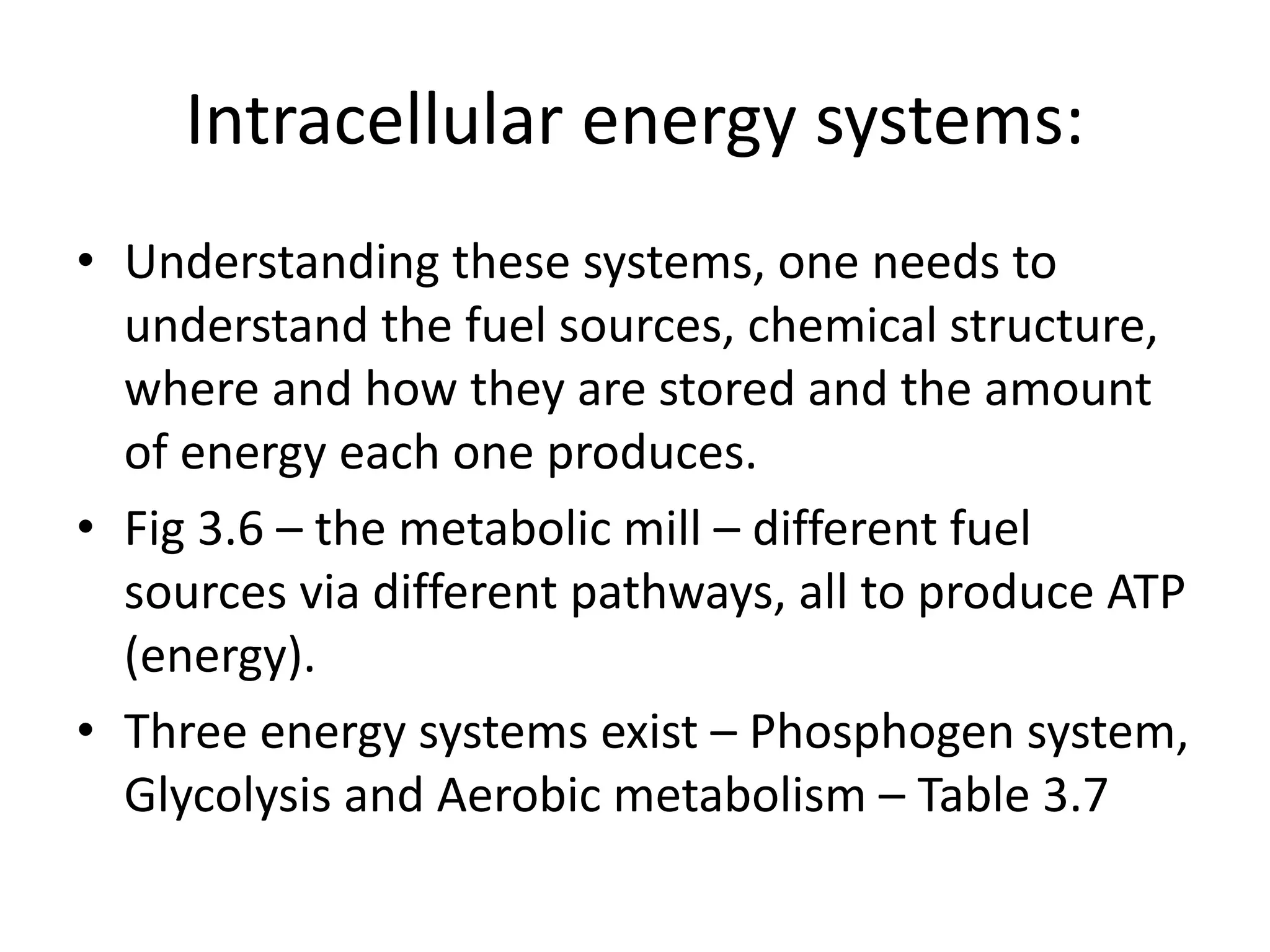 Intracellular energy systems:

• Understanding these systems, one needs to understand the fuel sources, chemical structure, where and how they are stored and the amount of energy each one produces.
• Fig 3.6 – the metabolic mill – different fuel sources via different pathways, all to produce ATP (energy).
• Three energy systems exist – Phosphogen system, Glycolysis and Aerobic metabolism – Table 3.7